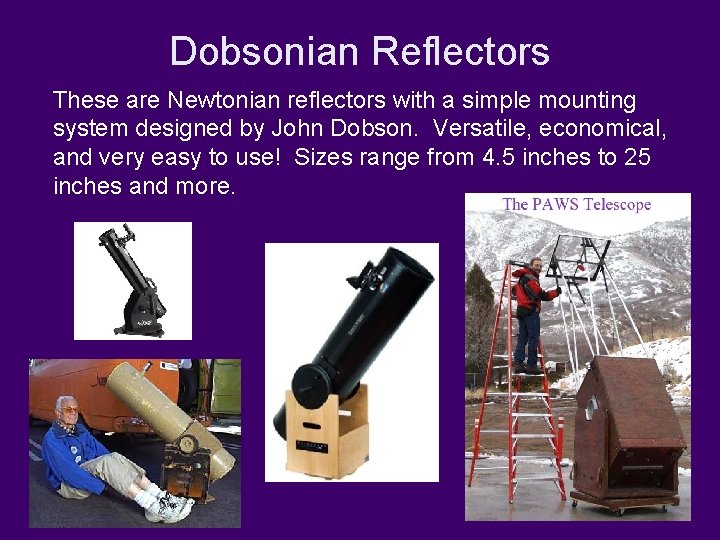 Dobsonian Reflectors

These are Newtonian reflectors with a simple mounting system designed by John Dobson. Versatile, economical, and very easy to use! Sizes range from 4.5 inches to 25 inches and more.

The PAWS Telescope